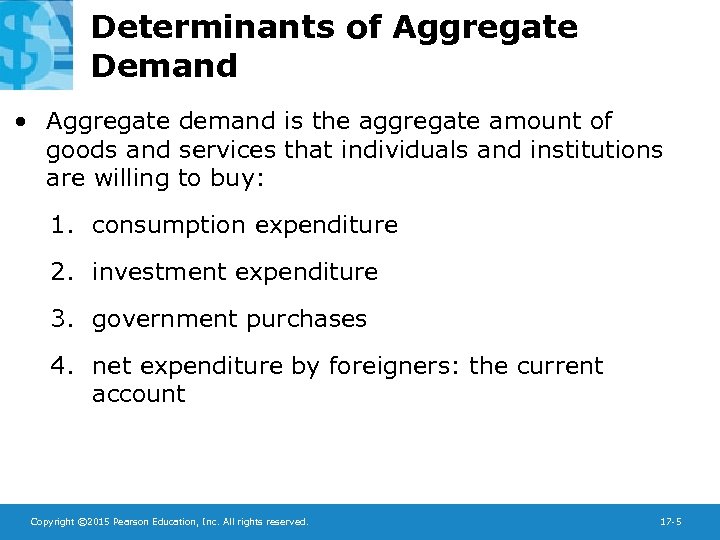 Determinants of Aggregate Demand

• Aggregate demand is the aggregate amount of goods and services that individuals and institutions are willing to buy:

1. consumption expenditure

2. investment expenditure

3. government purchases

4. net expenditure by foreigners: the current account

Copyright ©2015 Pearson Education, Inc. All rights reserved.

17-5